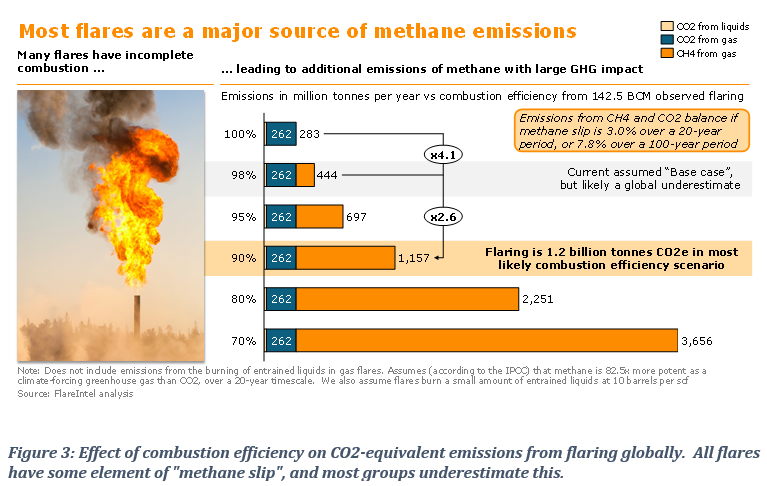 Most flares are a major source of methane emissions

CO2 from liquids
CO2 from gas
CH4 from gas

Many flares have incomplete combustion …

… leading to additional emissions of methane with large GHG impact

Emissions in million tonnes per year vs combustion efficiency from 142.5 BCM observed flaring

Emissions from CH4 and CO2 balance if methane slip is 3.0% over a 20-year period, or 7.8% over a 100-year period

100% 262 283

x4.1

98% 262 444

Current assumed "Base case", but likely a global underestimate

95% 262 697

x2.6

90% 262 1,157

Flaring is 1.2 billion tonnes CO2e in most likely combustion efficiency scenario

80% 262 2,251

70% 262 3,656

Note: Does not include emissions from the burning of entrained liquids in gas flares. Assumes (according to the IPCC) that methane is 82.5x more potent as a climate-forcing greenhouse gas than CO2, over a 20-year timescale. We also assume flares burn a small amount of entrained liquids at 10 barrels per scf
Source: FlareIntel analysis

Figure 3: Effect of combustion efficiency on CO2-equivalent emissions from flaring globally. All flares have some element of "methane slip", and most groups underestimate this.